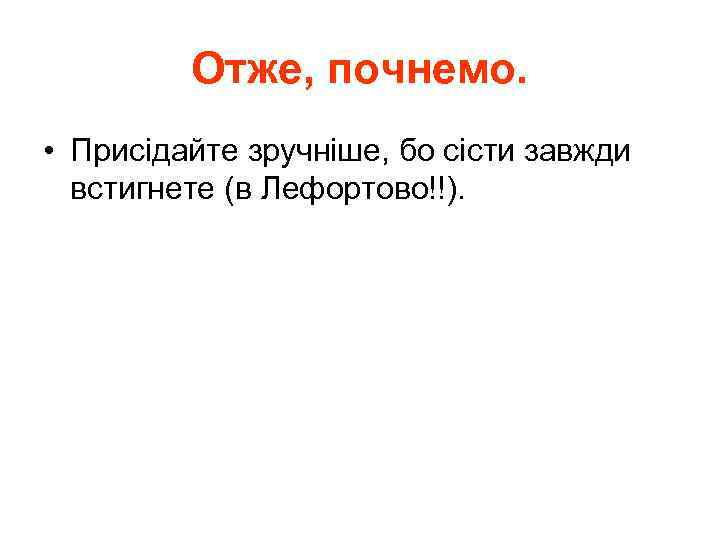 Отже, почнемо.

• Присідайте зручніше, бо сісти завжди встигнете (в Лефортово!!).